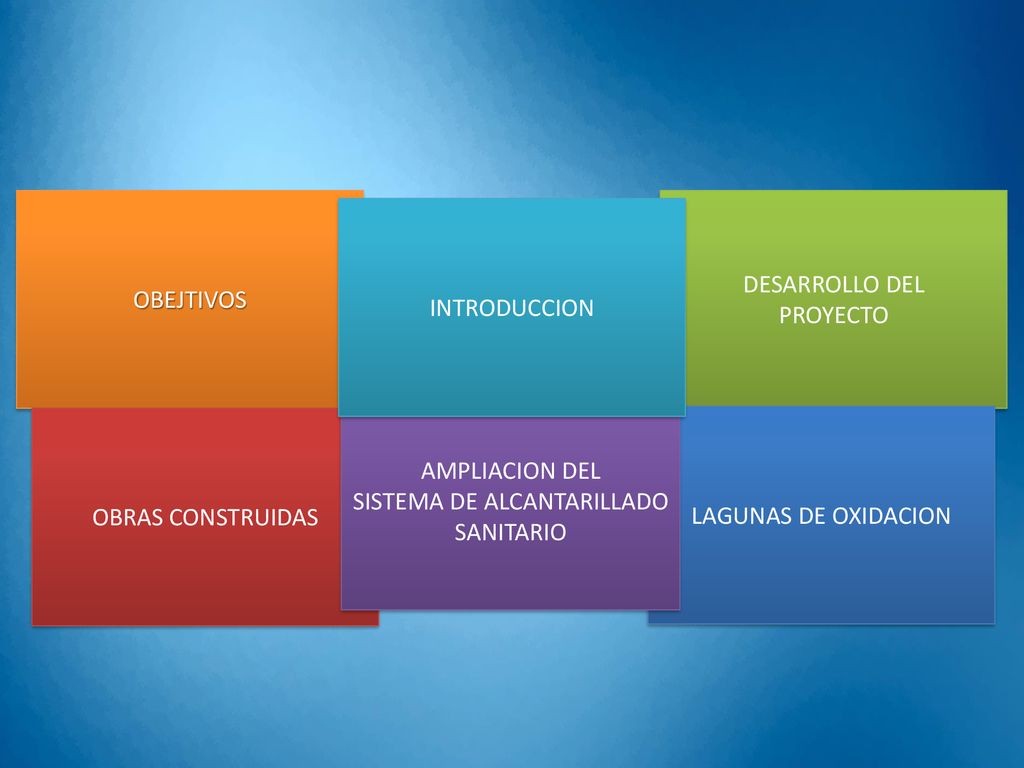 OBEJTIVOS

INTRODUCCION

DESARROLLO DEL PROYECTO

OBRAS CONSTRUIDAS

AMPLIACION DEL SISTEMA DE ALCANTARILLADO SANITARIO

LAGUNAS DE OXIDACION